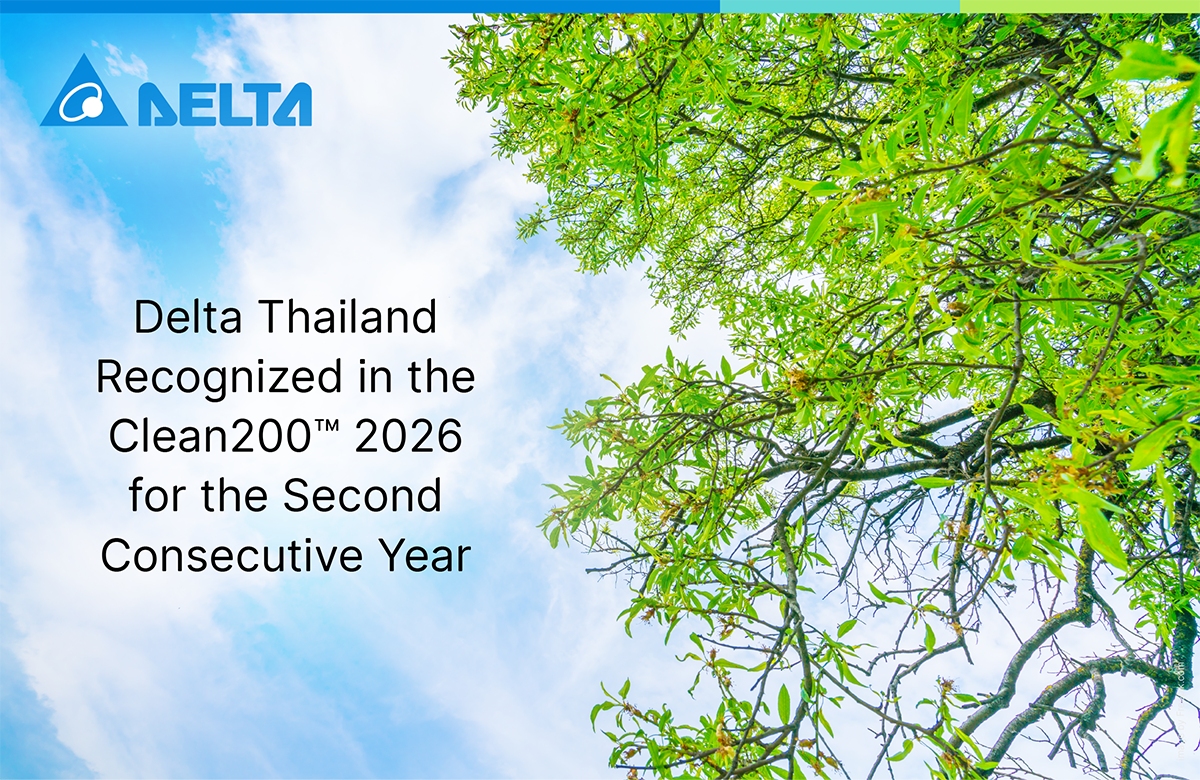 DELTA

Delta Thailand Recognized in the Clean200™ 2026 for the Second Consecutive Year